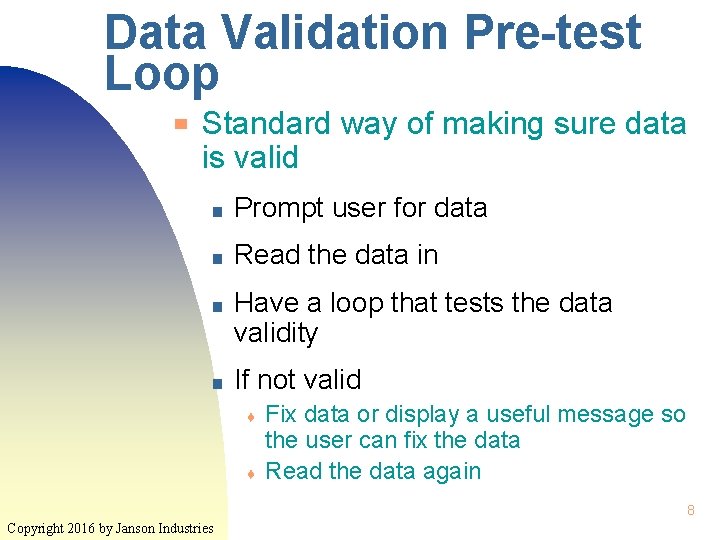 Data Validation Pre-test Loop

Standard way of making sure data is valid

Prompt user for data

Read the data in

Have a loop that tests the data validity

If not valid

Fix data or display a useful message so the user can fix the data

Read the data again

8

Copyright 2016 by Janson Industries